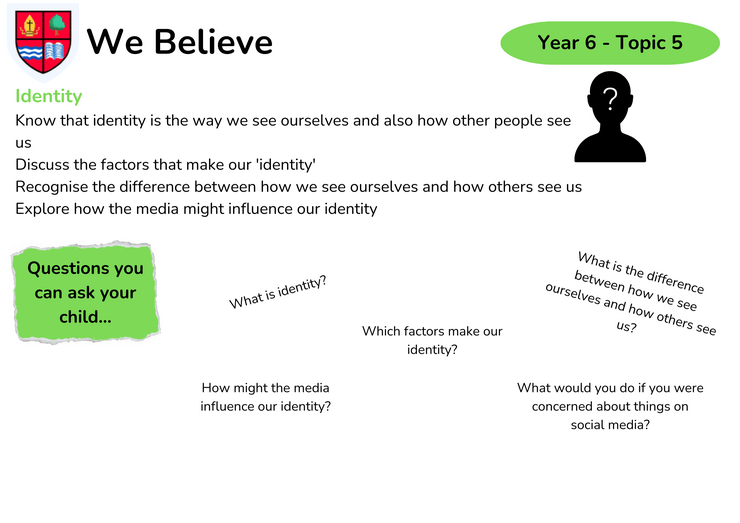 We Believe

Year 6 - Topic 5

Identity
Know that identity is the way we see ourselves and also how other people see us
Discuss the factors that make our 'identity'
Recognise the difference between how we see ourselves and how others see us
Explore how the media might influence our identity

?

Questions you can ask your child...

What is identity?

Which factors make our identity?

What is the difference between how we see ourselves and how others see us?

How might the media influence our identity?

What would you do if you were concerned about things on social media?